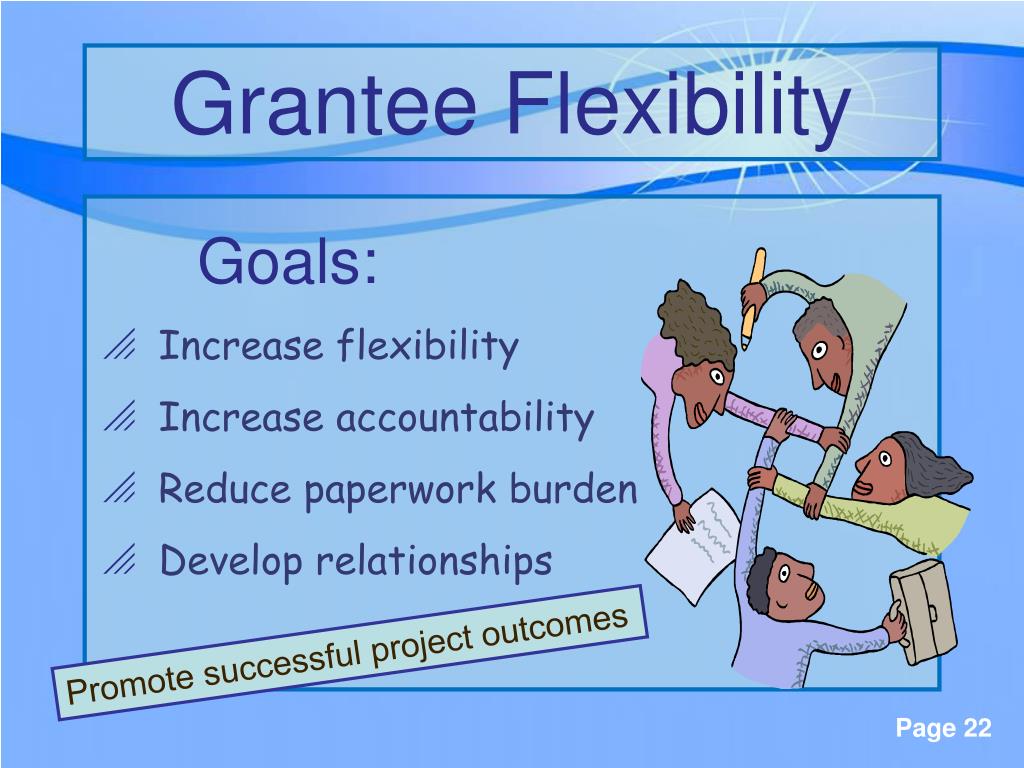 Grantee Flexibility

Goals:

Increase flexibility

Increase accountability

Reduce paperwork burden

Develop relationships

Promote successful project outcomes

Page 22